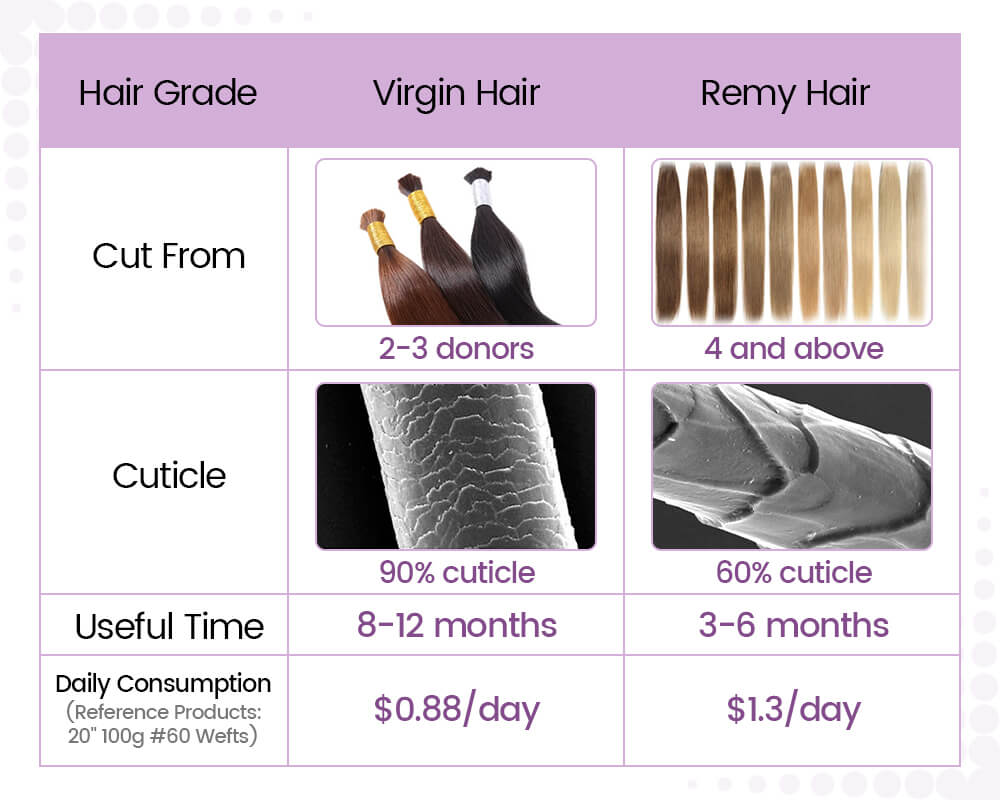 | Hair Grade | Virgin Hair | Remy Hair |
|---|---|---|
| Cut From | 2-3 donors | 4 and above |
| Cuticle | 90% cuticle | 60% cuticle |
| Useful Time | 8-12 months | 3-6 months |
| Daily Consumption (Reference Products: 20" 100g #60 Wefts) | \$0.88/day | \$1.3/day |